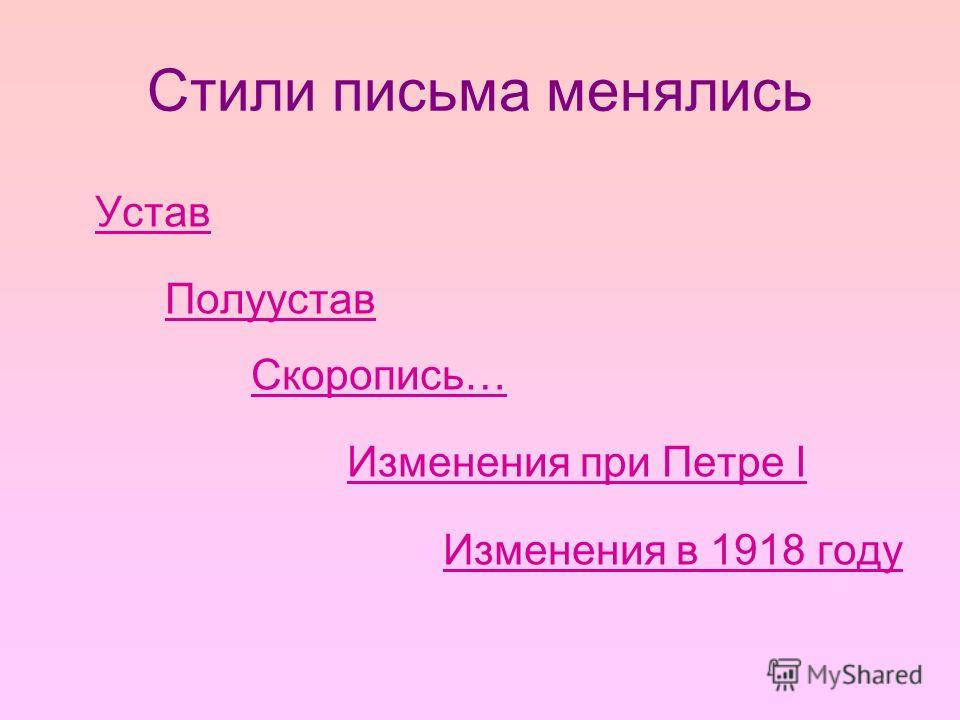 Стили письма менялись

Устав

Полуустав

Скоропись…

Изменения при Петре I

Изменения в 1918 году

MyShared